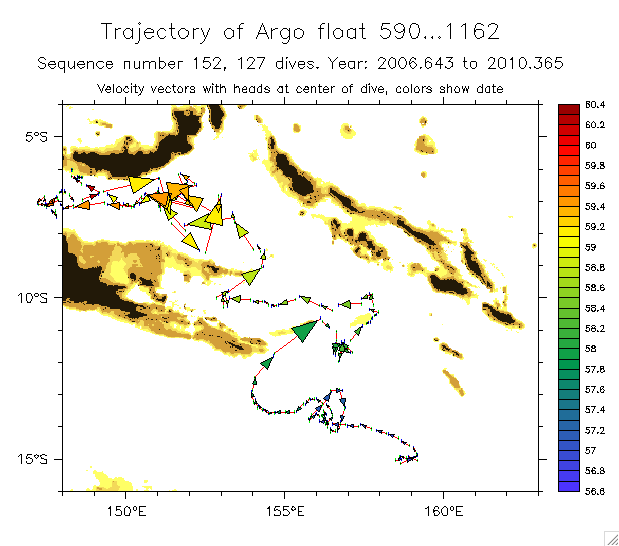 Trajectory of Argo float 590...1162

Sequence number 152, 127 dives. Year: 2006.643 to 2010.365

Velocity vectors with heads at center of dive, colors show date

5°S

10°S

15°S

150°E

155°E

160°E

60.4
60.2
60
59.8
59.6
59.4
59.2
59
58.8
58.6
58.4
58.2
58
57.8
57.6
57.4
57.2
57
56.8
56.6